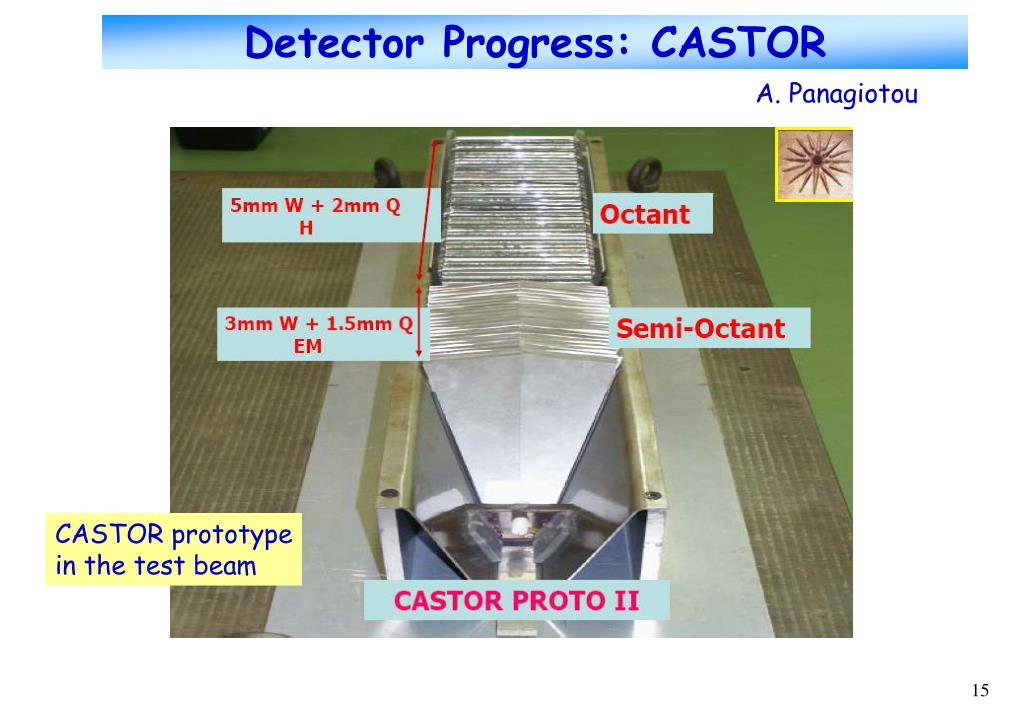 Detector Progress: CASTOR

A. Panagiotou

5mm W + 2mm Q
H

Octant

3mm W + 1.5mm Q
EM

Semi-Octant

CASTOR prototype in the test beam

CASTOR PROTO II

15